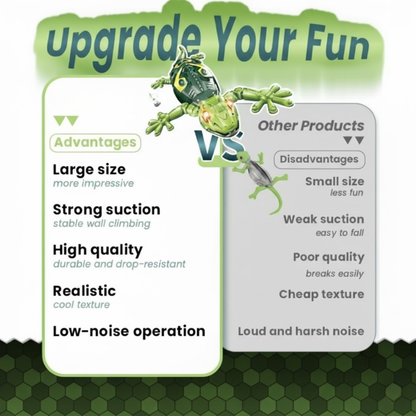 Upgrade Your Fun

Advantages

Large size
more impressive

Strong suction
stable wall climbing

High quality
durable and drop-resistant

Realistic
cool texture

Low-noise operation

VS

Other Products

Disadvantages

Small size
less fun

Weak suction
easy to fall

Poor quality
breaks easily

Cheap texture

Loud and harsh noise